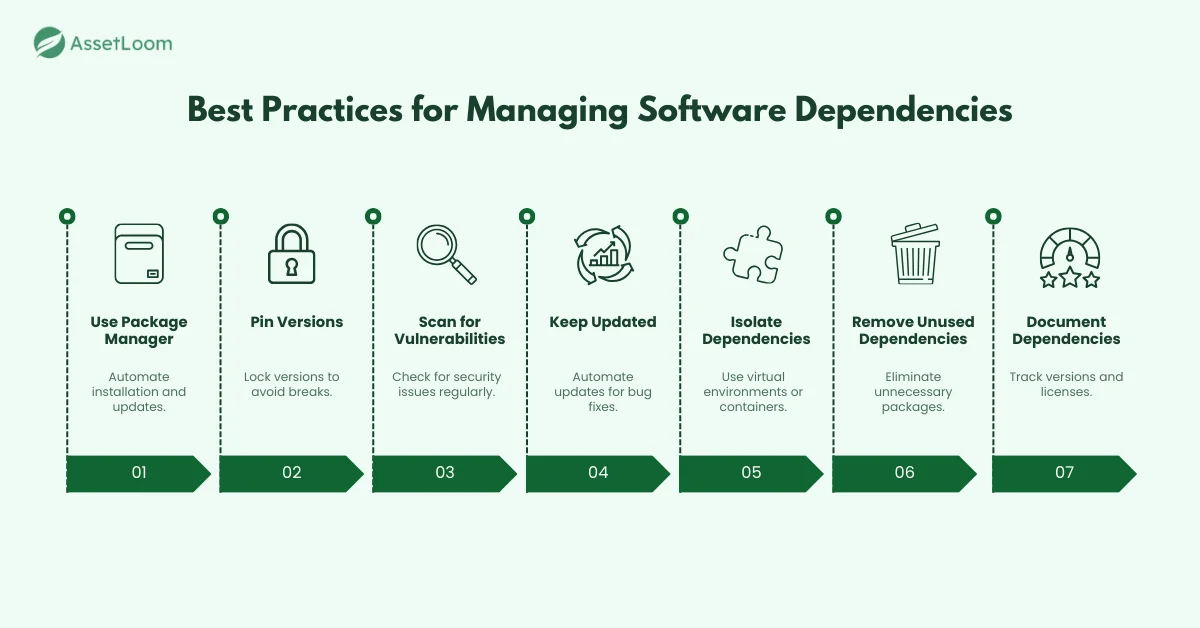 AssetLoom

Best Practices for Managing Software Dependencies

Use Package Manager

Automate installation and updates.

01

Pin Versions

Lock versions to avoid breaks.

02

Scan for Vulnerabilities

Check for security issues regularly.

03

Keep Updated

Automate updates for bug fixes.

04

Isolate Dependencies

Use virtual environments or containers.

05

Remove Unused Dependencies

Eliminate unnecessary packages.

06

Document Dependencies

Track versions and licenses.

07